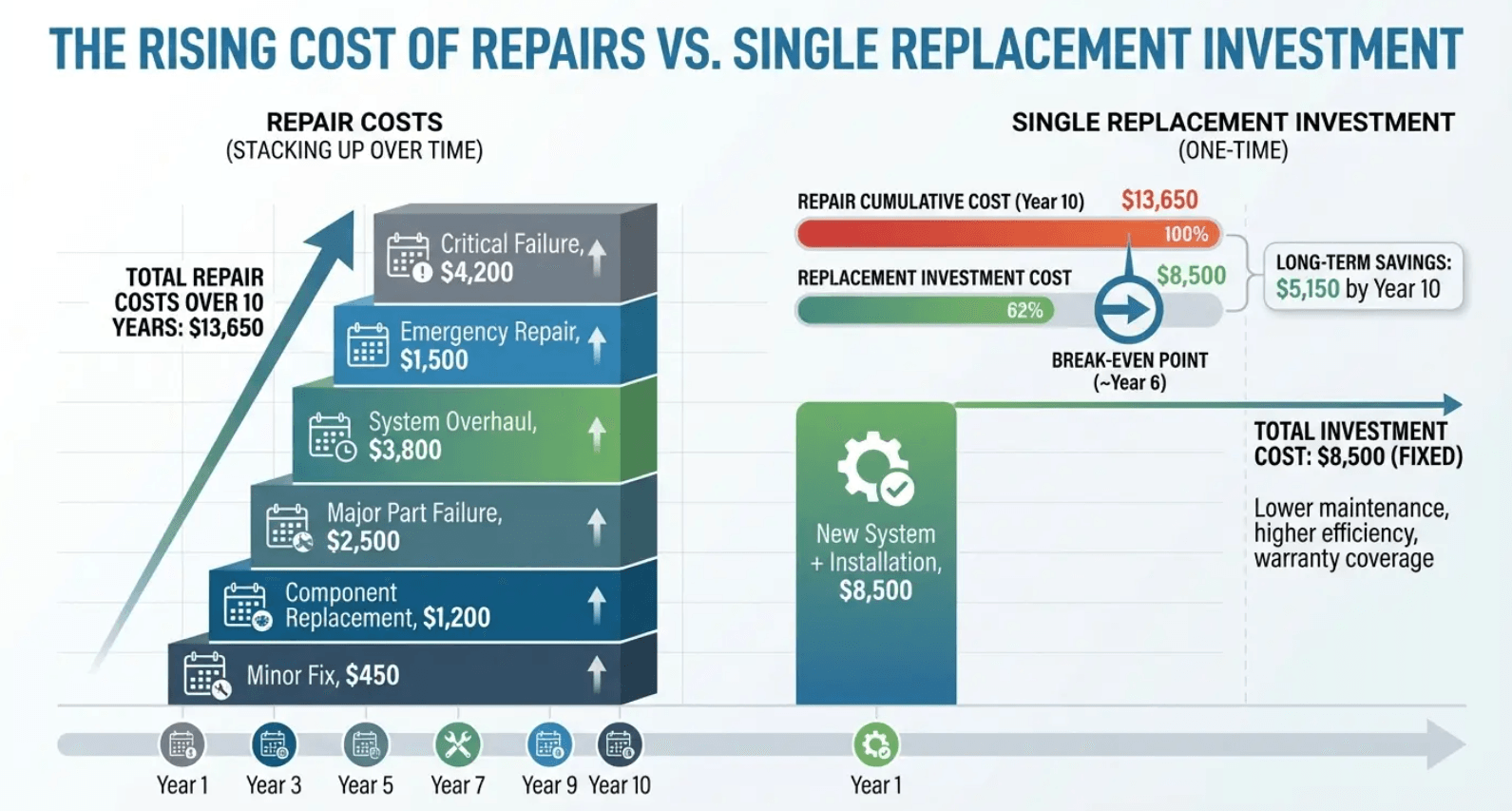 THE RISING COST OF REPAIRS VS. SINGLE REPLACEMENT INVESTMENT

REPAIR COSTS
(STACKING UP OVER TIME)

TOTAL REPAIR COSTS OVER 10 YEARS: $13,650

Critical Failure, $4,200

Emergency Repair, $1,500

System Overhaul, $3,800

Major Part Failure, $2,500

Component Replacement, $1,200

Minor Fix, $450

Year 1 Year 3 Year 5 Year 7 Year 9 Year 10

SINGLE REPLACEMENT INVESTMENT
(ONE-TIME)

REPAIR CUMULATIVE COST (Year 10) $13,650

100%

REPLACEMENT INVESTMENT COST $8,500

62%

LONG-TERM SAVINGS: $5,150 by Year 10

BREAK-EVEN POINT (~Year 6)

New System + Installation, $8,500

TOTAL INVESTMENT COST: $8,500 (FIXED)

Lower maintenance, higher efficiency, warranty coverage

Year 1